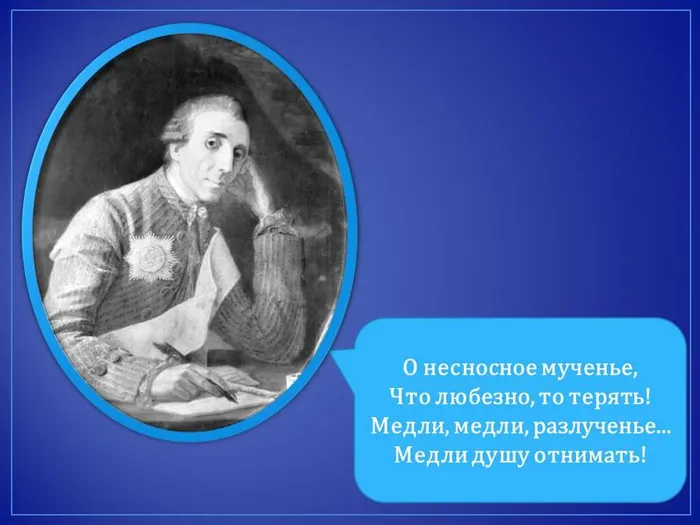 О несносное мученье,
Что любезно, то терять!
Медли, медли, разлученье...
Медли душу отнимать!